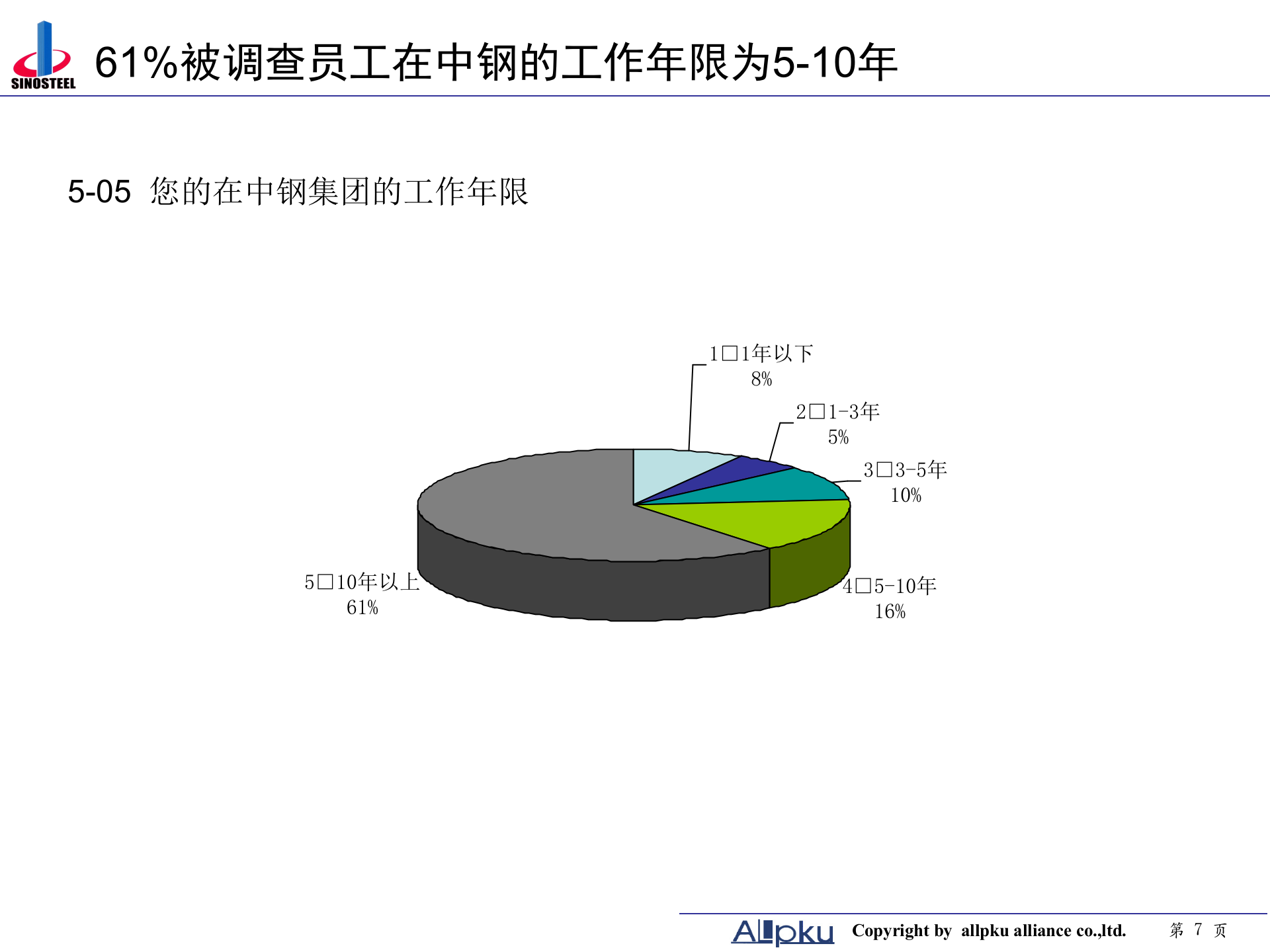 SINOSTEEL

61%被调查员工在中钢的工作年限为5-10年

5-05 您的在中钢集团的工作年限

1□1年以下
8%

2□1-3年
5%

3□3-5年
10%

4□5-10年
16%

5□10年以上
61%

Allpku Copyright by allpku alliance co.,ltd. 第 7 页